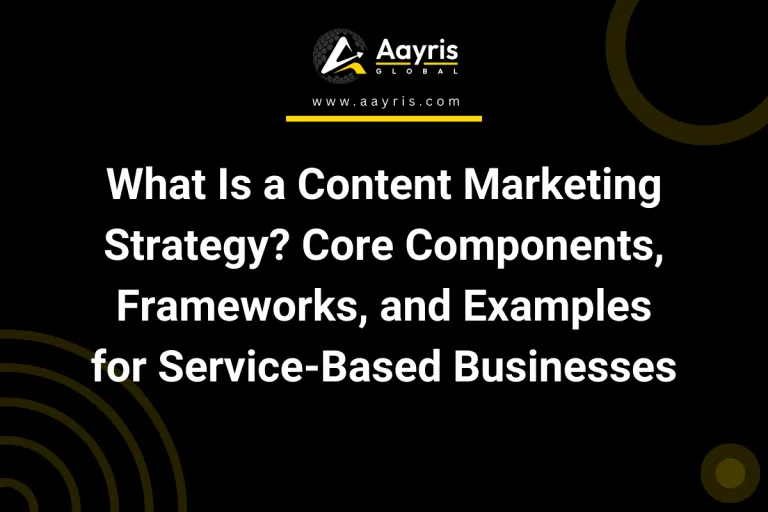 Aayris
GLOBAL

www.aayris.com

What Is a Content Marketing Strategy? Core Components, Frameworks, and Examples for Service-Based Businesses